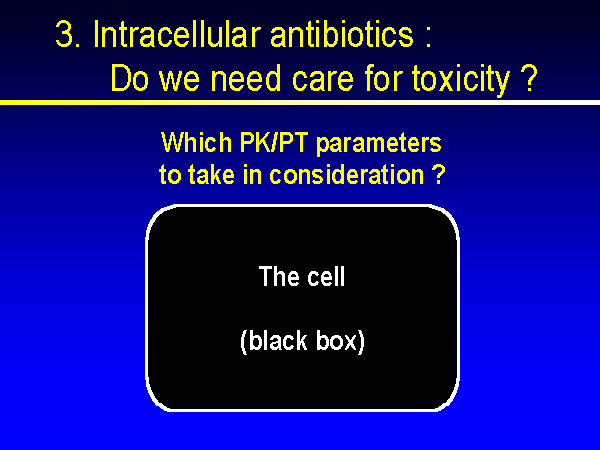 3. Intracellular antibiotics :
Do we need care for toxicity ?

Which PK/PT parameters to take in consideration ?

The cell

(black box)